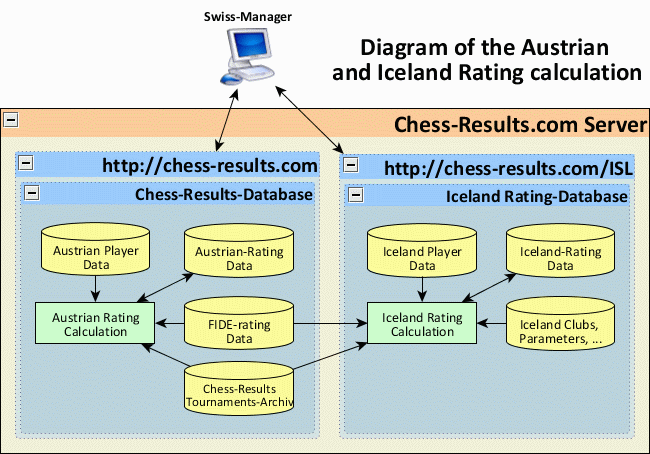 Swiss-Manager

Diagram of the Austrian and Iceland Rating calculation

Chess-Results.com Server

http://chess-results.com

Chess-Results-Database

Austrian Player Data

Austrian-Rating Data

Austrian Rating Calculation

FIDE-rating Data

Chess-Results Tournaments-Archiv

http://chess-results.com/ISL

Iceland Rating-Database

Iceland Player Data

Iceland-Rating Data

Iceland Rating Calculation

Iceland Clubs, Parameters, ...